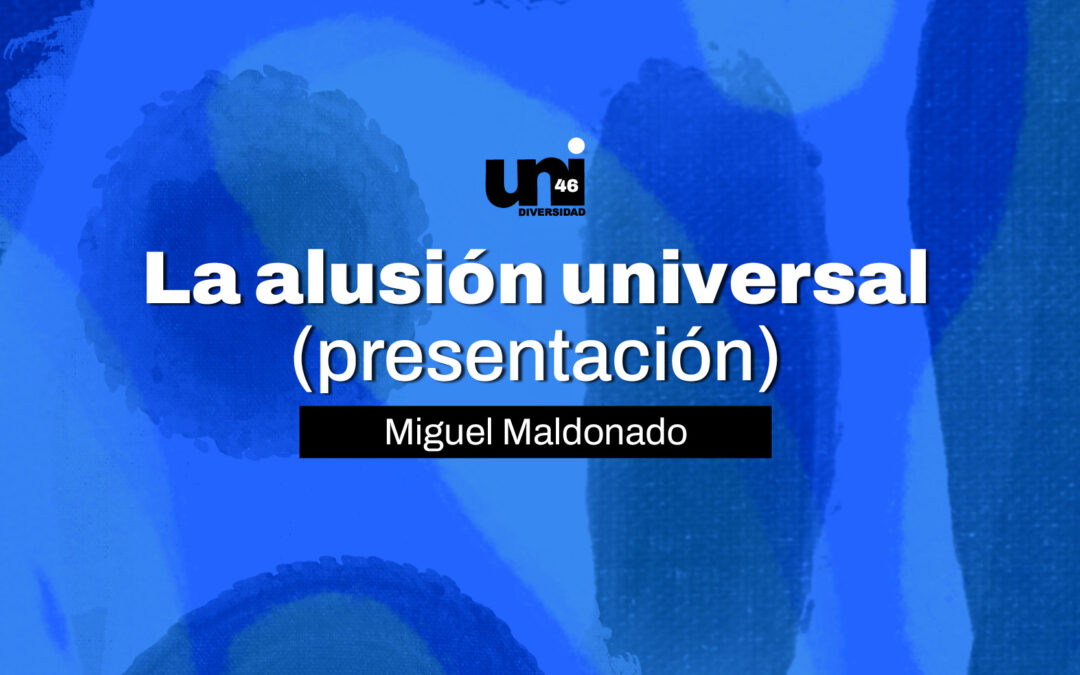 uni 46
DIVERSIDAD

La alusión universal (presentación)

Miguel Maldonado